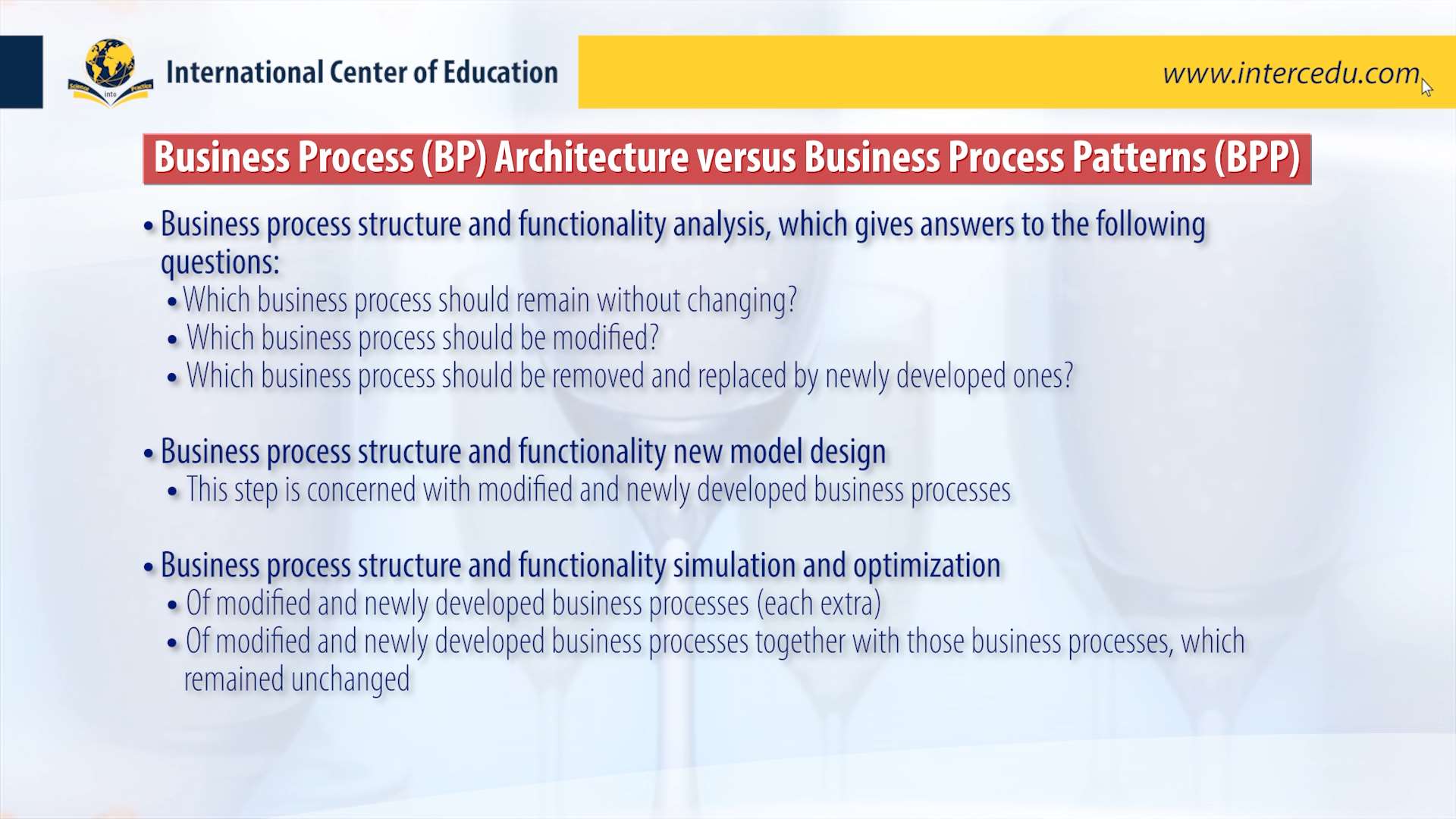 Science into Practice

International Center of Education

www.intercedu.com

Business Process (BP) Architecture versus Business Process Patterns (BPP)

• Business process structure and functionality analysis, which gives answers to the following questions:
• Which business process should remain without changing?
• Which business process should be modified?
• Which business process should be removed and replaced by newly developed ones?

• Business process structure and functionality new model design
• This step is concerned with modified and newly developed business processes

• Business process structure and functionality simulation and optimization
• Of modified and newly developed business processes (each extra)
• Of modified and newly developed business processes together with those business processes, which remained unchanged